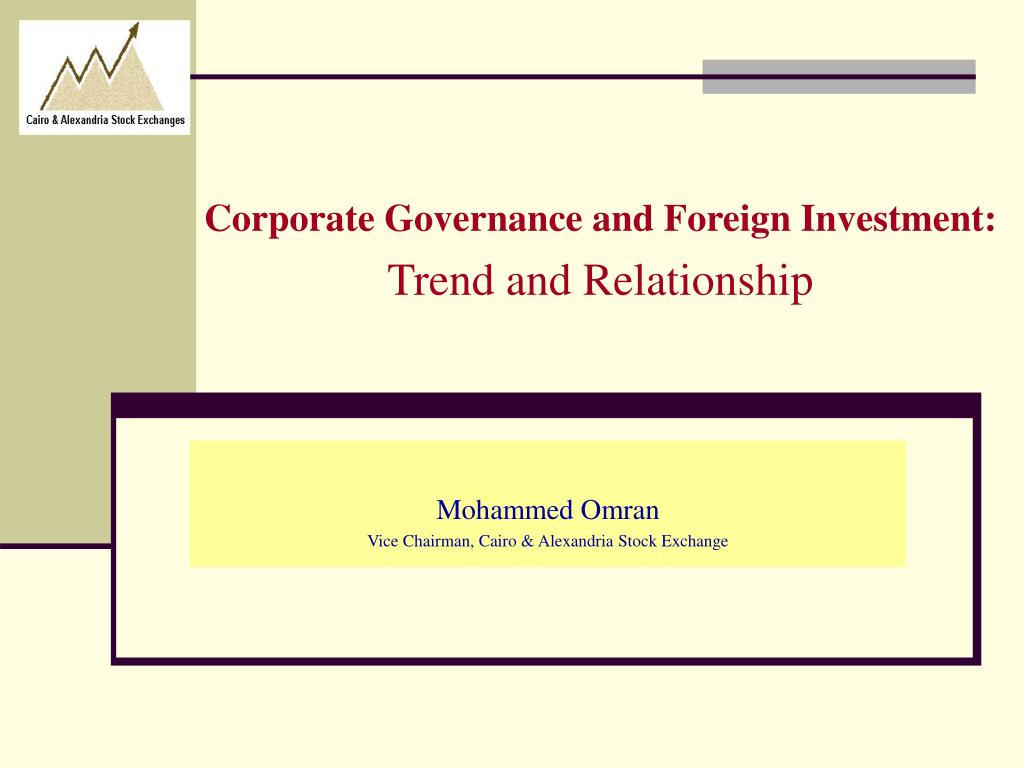 Cairo & Alexandria Stock Exchanges

Corporate Governance and Foreign Investment:
Trend and Relationship

Mohammed Omran
Vice Chairman, Cairo & Alexandria Stock Exchange